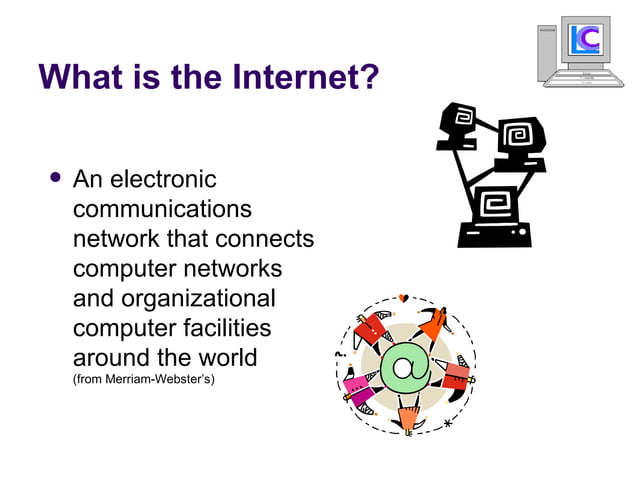 LC

What is the Internet?

• An electronic communications network that connects computer networks and organizational computer facilities around the world (from Merriam-Webster's)

@